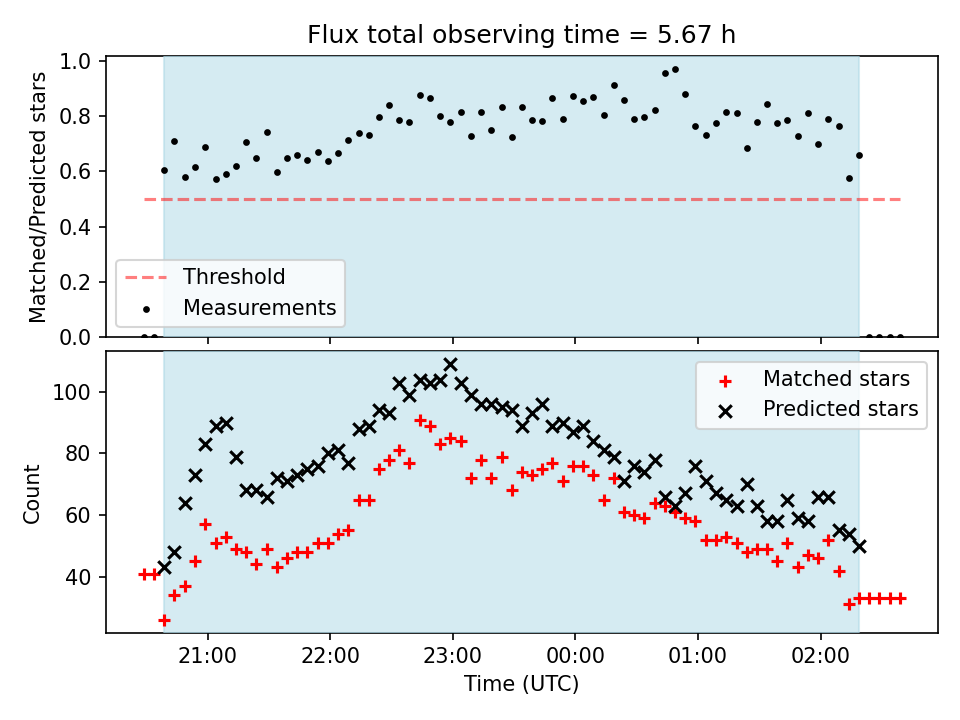 Flux total observing time = 5.67 h

Matched/Predicted stars

1.0
0.8
0.6
0.4
0.2
0.0

Threshold
Measurements

Count

100
80
60
40

Matched stars
Predicted stars

21:00
22:00
23:00
00:00
01:00
02:00

Time (UTC)